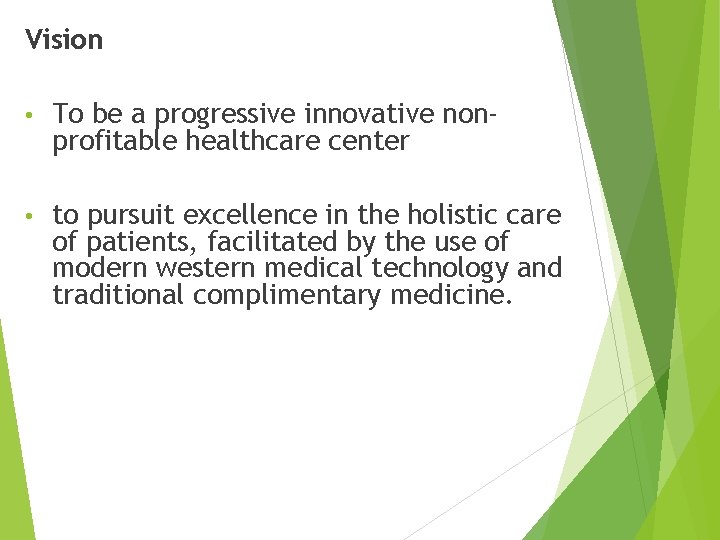 Vision

• To be a progressive innovative non-profitable healthcare center

• to pursuit excellence in the holistic care of patients, facilitated by the use of modern western medical technology and traditional complimentary medicine.